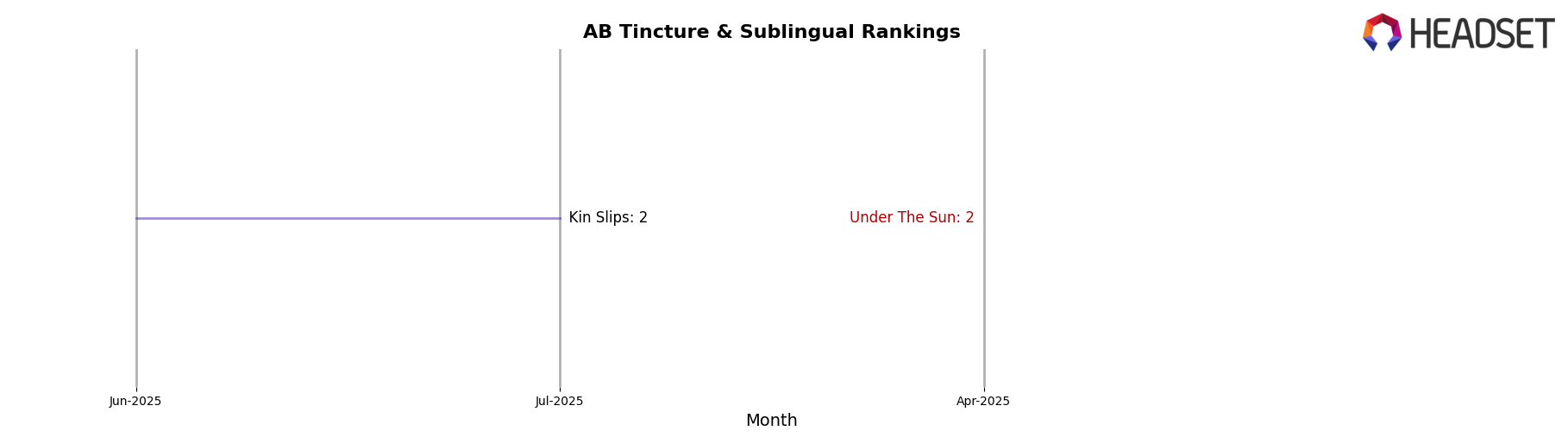 AB Tincture & Sublingual Rankings

HEADSET

Kin Slips: 2

Under The Sun: 2

Jun-2025

Jul-2025

Apr-2025

Month